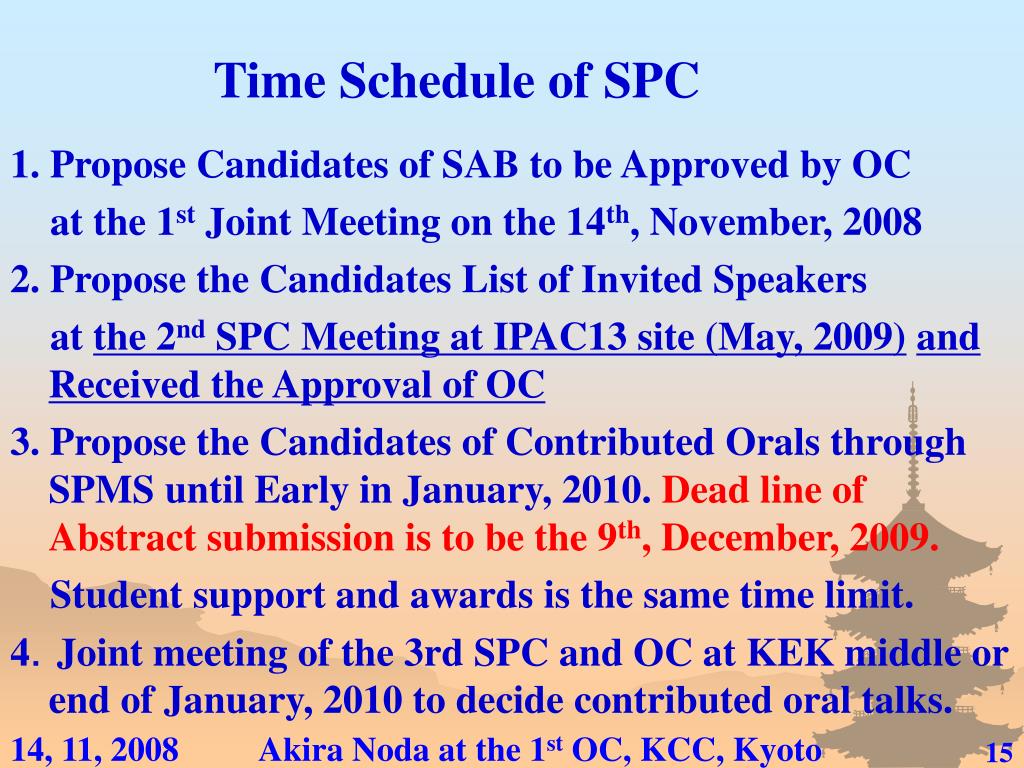 Time Schedule of SPC

1. Propose Candidates of SAB to be Approved by OC at the 1$^{st}$ Joint Meeting on the 14$^{th}$, November, 2008

2. Propose the Candidates List of Invited Speakers at the 2$^{nd}$ SPC Meeting at IPAC13 site (May, 2009) and Received the Approval of OC

3. Propose the Candidates of Contributed Orals through SPMS until Early in January, 2010. Dead line of Abstract submission is to be the 9$^{th}$, December, 2009.

Student support and awards is the same time limit.

4. Joint meeting of the 3rd SPC and OC at KEK middle or end of January, 2010 to decide contributed oral talks.

14, 11, 2008 Akira Noda at the 1$^{st}$ OC, KCC, Kyoto 15